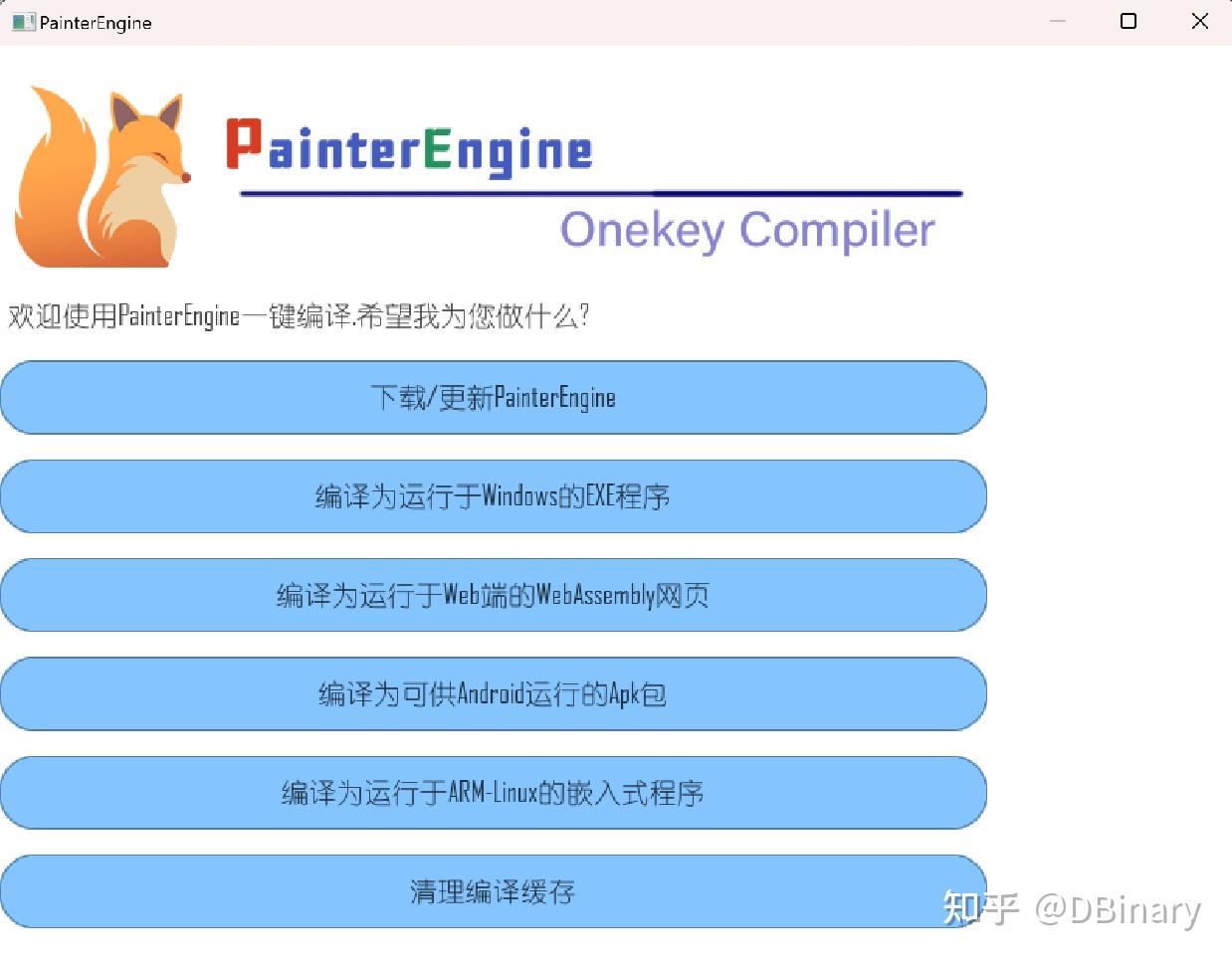 PainterEngine

PainterEngine

Onekey Compiler

欢迎使用PainterEngine一键编译.希望我为您做什么?

下载/更新PainterEngine

编译为运行于Windows的EXE程序

编译为运行于Web端的WebAssembly网页

编译为可供Android运行的Apk包

编译为运行于ARM-Linux的嵌入式程序

清理编译缓存

知乎 @DBinary